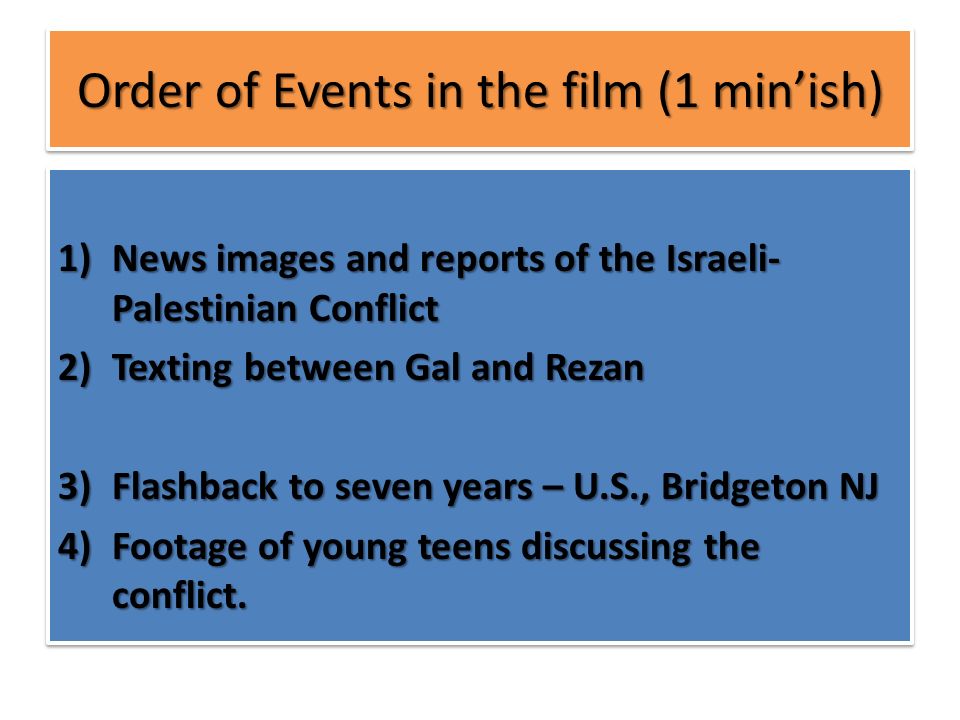 Order of Events in the film (1 min’ish)

1) News images and reports of the Israeli-Palestinian Conflict
2) Texting between Gal and Rezan

3) Flashback to seven years – U.S., Bridgeton NJ
4) Footage of young teens discussing the conflict.